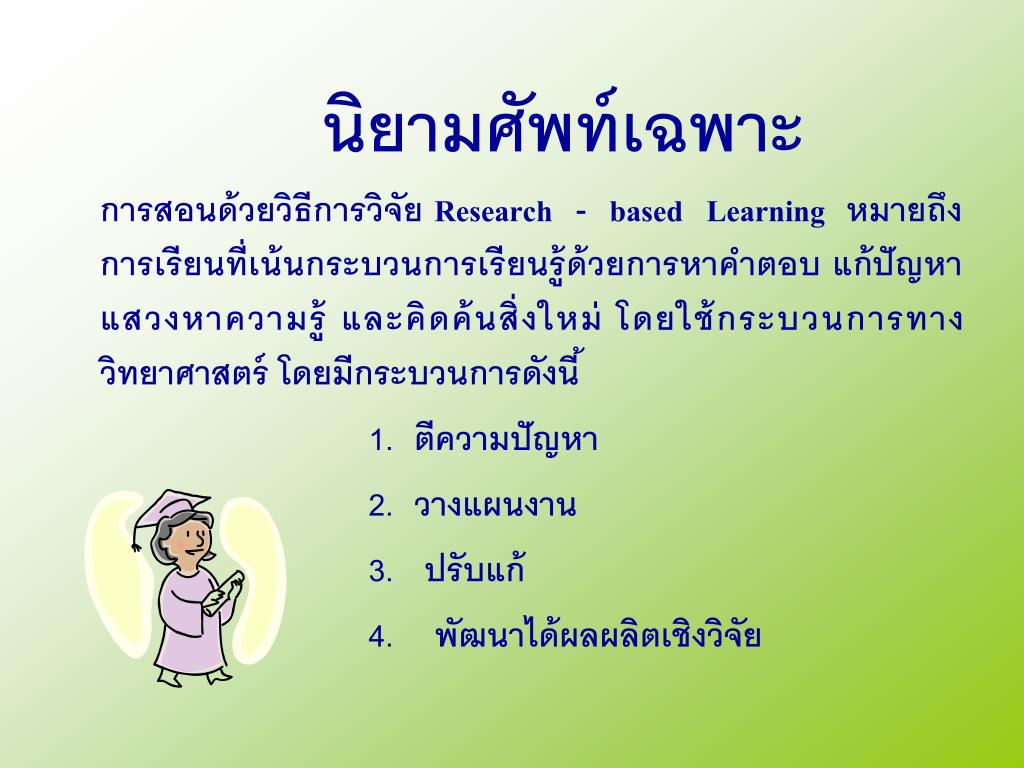 นิยามศัพท์เฉพาะ

การสอนด้วยวิธีการวิจัย Research - based Learning หมายถึง การเรียนที่เน้นกระบวนการเรียนรู้ด้วยการหาคำตอบ แก้ปัญหา แสวงหาความรู้ และคิดค้นสิ่งใหม่ โดยใช้กระบวนการทางวิทยาศาสตร์ โดยมีกระบวนการดังนี้

1. ตีความปัญหา
2. วางแผนงาน
3. ปรับแก้
4. พัฒนาได้ผลผลิตเชิงวิจัย